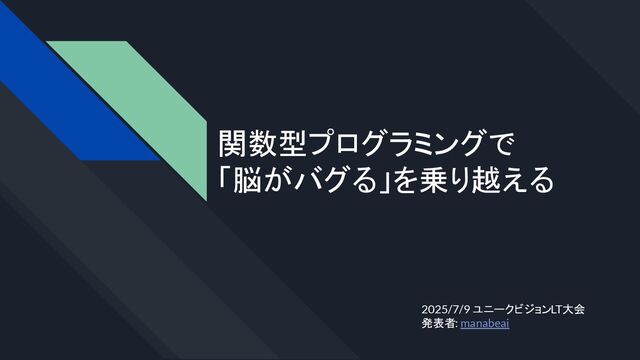 関数型プログラミングで
「脳がバグる」を乗り越える

2025/7/9 ユニークビジョンLT大会
発表者: manabeai